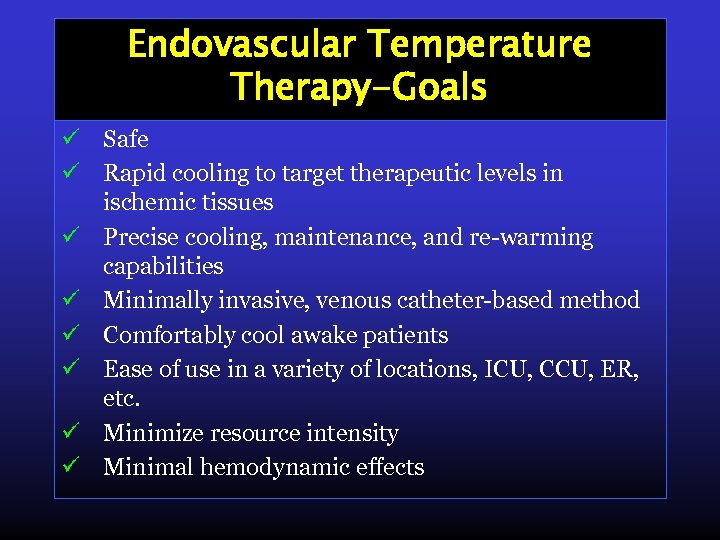 Endovascular Temperature Therapy-Goals

✓ Safe
✓ Rapid cooling to target therapeutic levels in ischemic tissues
✓ Precise cooling, maintenance, and re-warming capabilities
✓ Minimally invasive, venous catheter-based method
✓ Comfortably cool awake patients
✓ Ease of use in a variety of locations, ICU, CCU, ER, etc.
✓ Minimize resource intensity
✓ Minimal hemodynamic effects